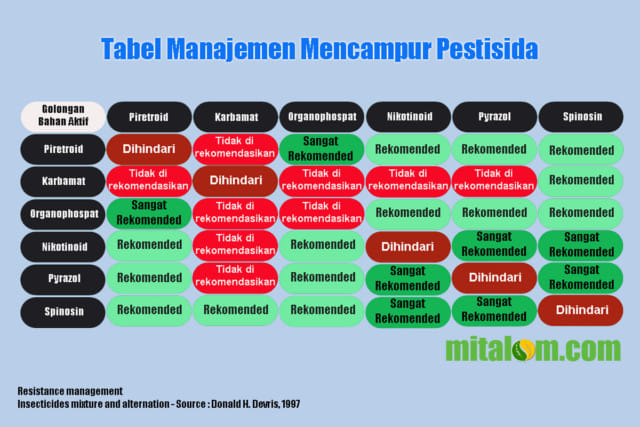 Tabel Manajemen Mencampur Pestisida

| Golongan Bahan Aktif | Piretroid | Karbamat | Organophospat | Nikotinoid | Pyrazol | Spinosin |
|---|---|---|---|---|---|---|
| Piretroid | Dihindari | Tidak di rekomendasikan | Sangat Rekomended | Rekomended | Rekomended | Rekomended |
| Karbamat | Tidak di rekomendasikan | Dihindari | Tidak di rekomendasikan | Tidak di rekomendasikan | Tidak di rekomendasikan | Rekomended |
| Organophospat | Sangat Rekomended | Tidak di rekomendasikan | Tidak di rekomendasikan | Rekomended | Rekomended | Rekomended |
| Nikotinoid | Rekomended | Tidak di rekomendasikan | Rekomended | Dihindari | Sangat Rekomended | Sangat Rekomended |
| Pyrazol | Rekomended | Tidak di rekomendasikan | Rekomended | Sangat Rekomended | Dihindari | Sangat Rekomended |
| Spinosin | Rekomended | Rekomended | Rekomended | Sangat Rekomended | Sangat Rekomended | Dihindari |

mitalom.com

Resistance management
Insecticides mixture and alternation - Source : Donald H. Dewris, 1997